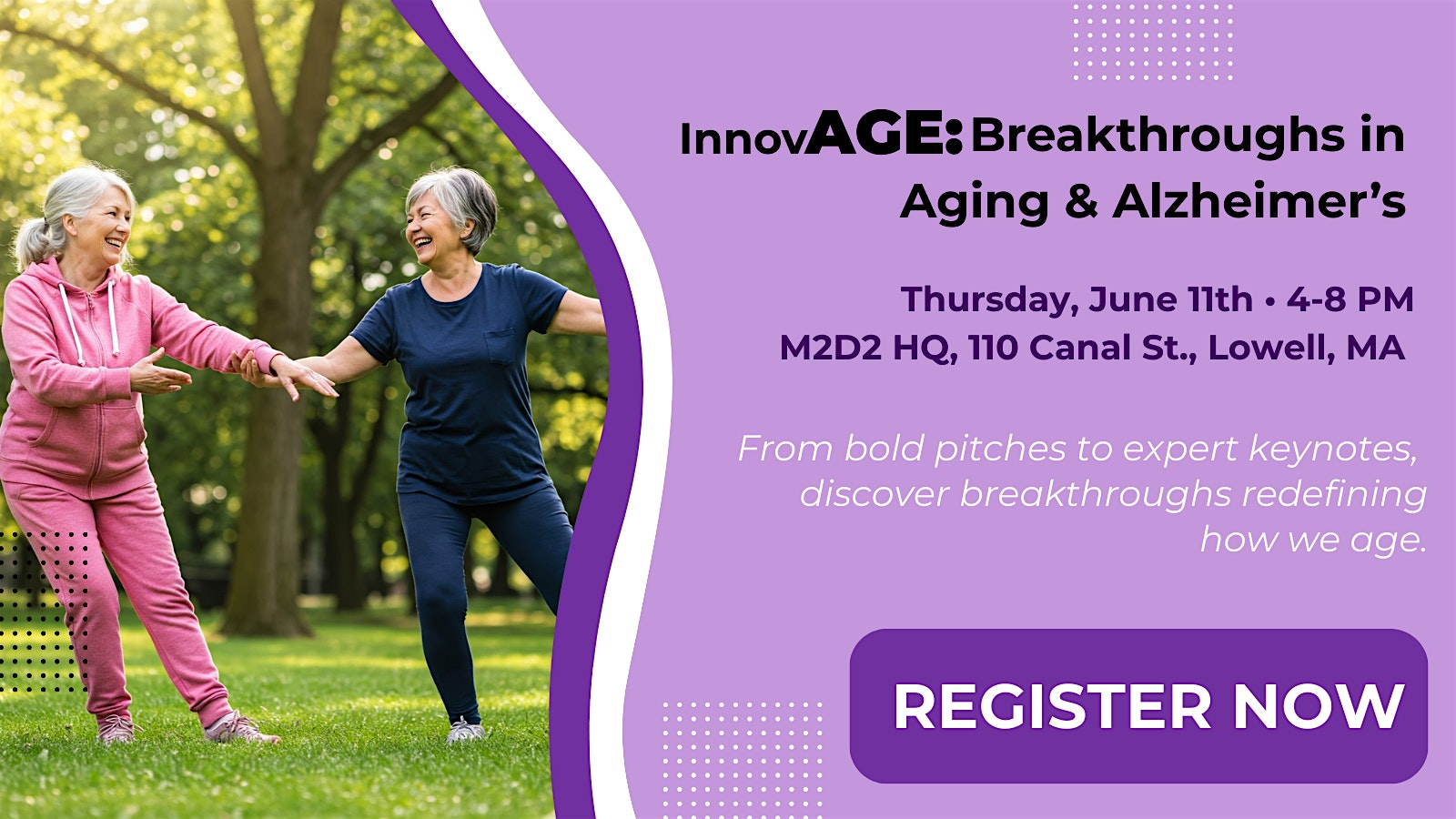 InnovAGE: Breakthroughs in Aging & Alzheimer's

Thursday, June 11th • 4-8 PM
M2D2 HQ, 110 Canal St., Lowell, MA

From bold pitches to expert keynotes, discover breakthroughs redefining how we age.

REGISTER NOW